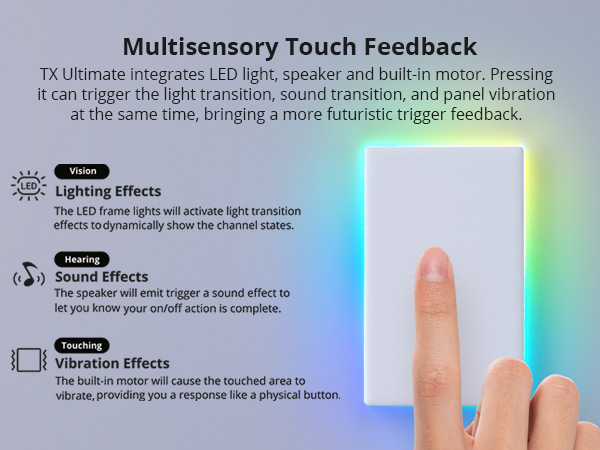 Multisensory Touch Feedback

TX Ultimate integrates LED light, speaker and built-in motor. Pressing it can trigger the light transition, sound transition, and panel vibration at the same time, bringing a more futuristic trigger feedback.

LED

Vision

Lighting Effects

The LED frame lights will activate light transition effects to dynamically show the channel states.

Hearing

Sound Effects

The speaker will emit trigger a sound effect to let you know your on/off action is complete.

Touching

Vibration Effects

The built-in motor will cause the touched area to vibrate, providing you a response like a physical button.